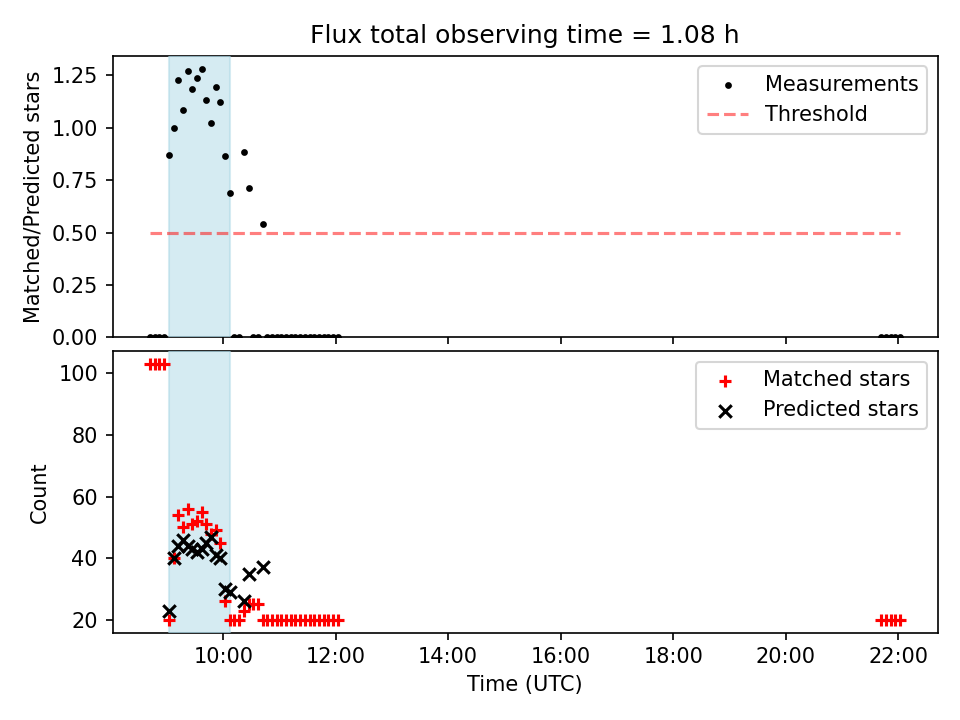 Flux total observing time = 1.08 h

Matched/Predicted stars

1.25
1.00
0.75
0.50
0.25
0.00

Measurements
Threshold

Count

100
80
60
40
20

Matched stars
Predicted stars

10:00
12:00
14:00
16:00
18:00
20:00
22:00

Time (UTC)